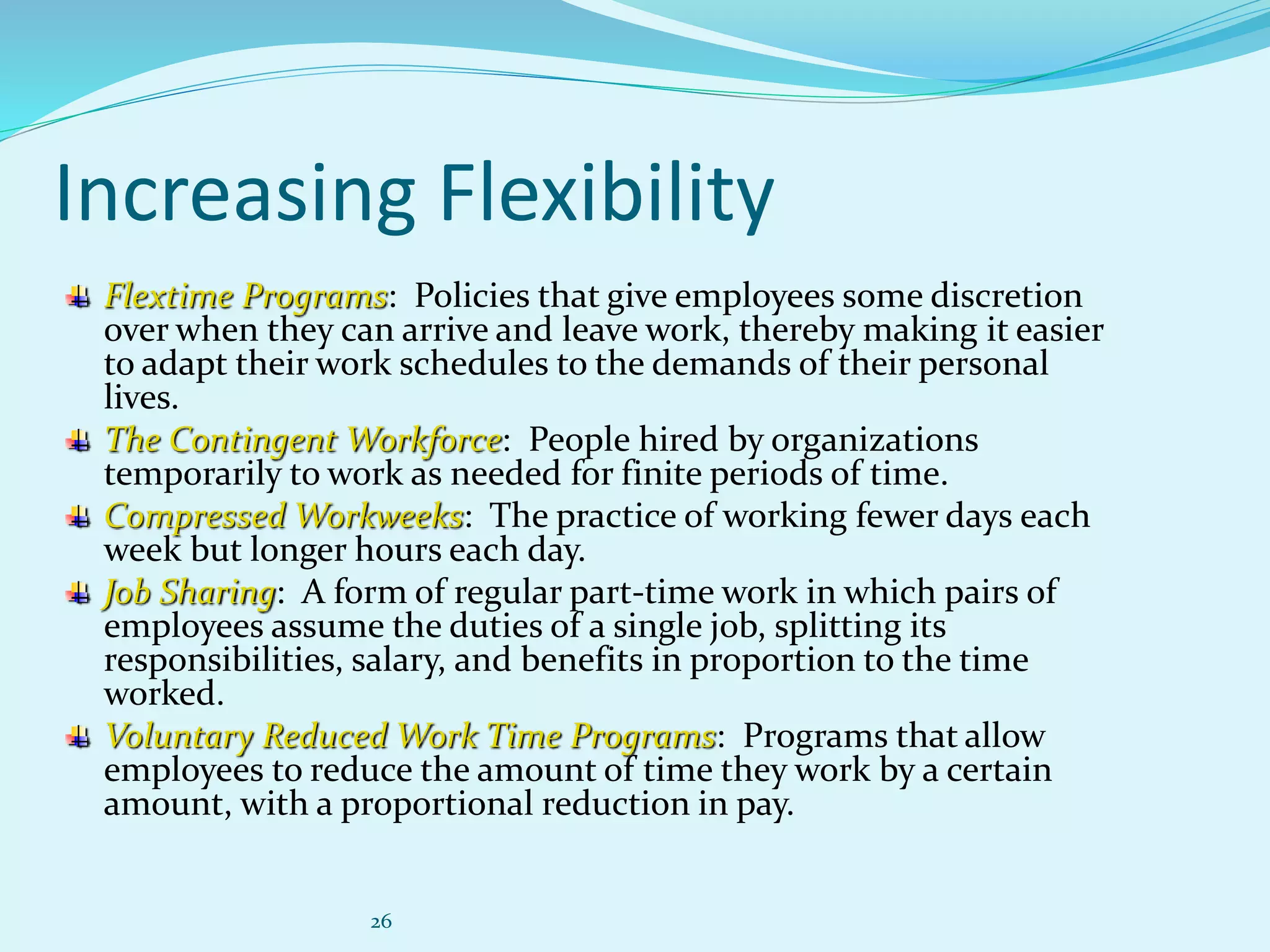 Increasing Flexibility

Flextime Programs: Policies that give employees some discretion over when they can arrive and leave work, thereby making it easier to adapt their work schedules to the demands of their personal lives.

The Contingent Workforce: People hired by organizations temporarily to work as needed for finite periods of time.

Compressed Workweeks: The practice of working fewer days each week but longer hours each day.

Job Sharing: A form of regular part-time work in which pairs of employees assume the duties of a single job, splitting its responsibilities, salary, and benefits in proportion to the time worked.

Voluntary Reduced Work Time Programs: Programs that allow employees to reduce the amount of time they work by a certain amount, with a proportional reduction in pay.

26